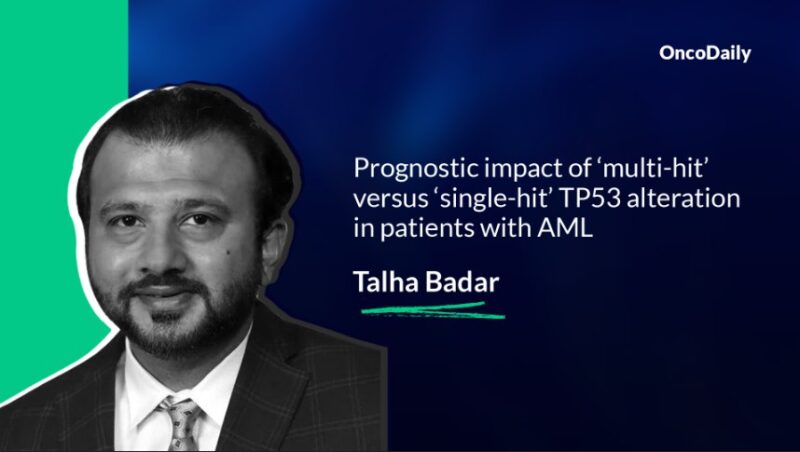 OncoDaily

Prognostic impact of ‘multi-hit’ versus ‘single-hit’ TP53 alteration in patients with AML

Talha Badar